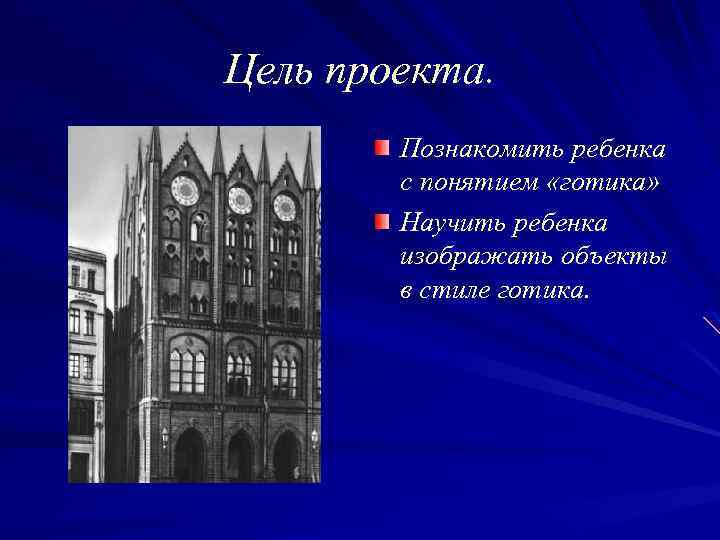 Цель проекта.

Познакомить ребенка с понятием «готика»

Научить ребенка изображать объекты в стиле готика.